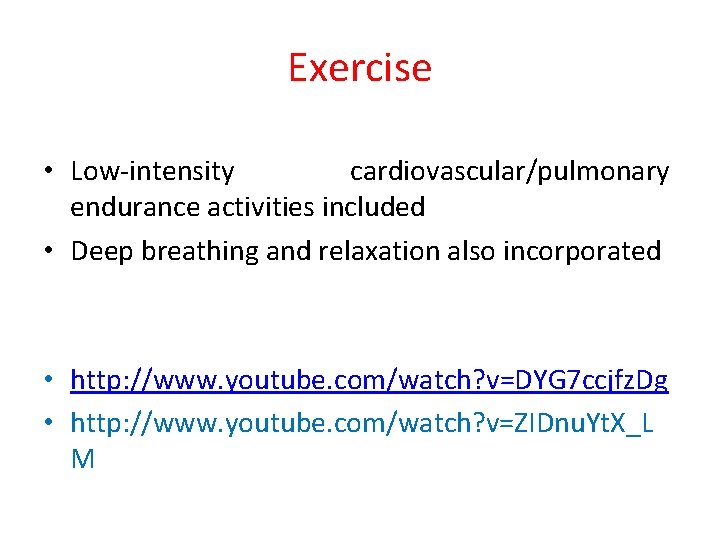 Exercise

• Low-intensity cardiovascular/pulmonary endurance activities included
• Deep breathing and relaxation also incorporated

• http://www.youtube.com/watch?v=DYG7ccjfzDg
• http://www.youtube.com/watch?v=ZIDnuYtX_LM